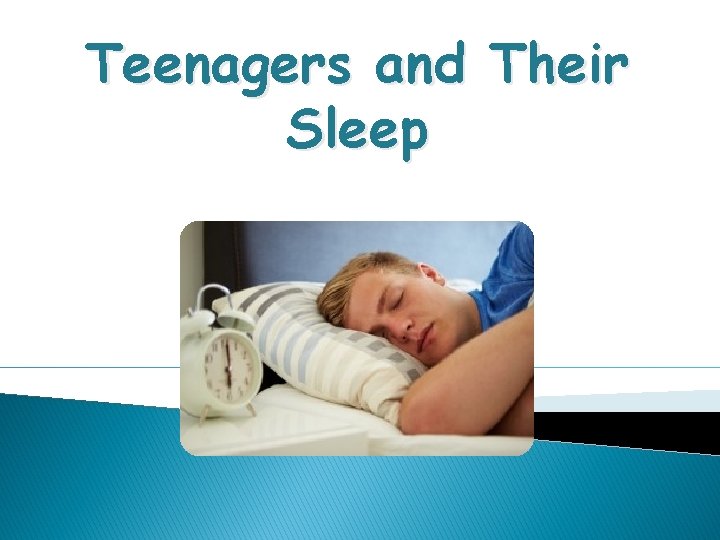 Teenagers and Their Sleep